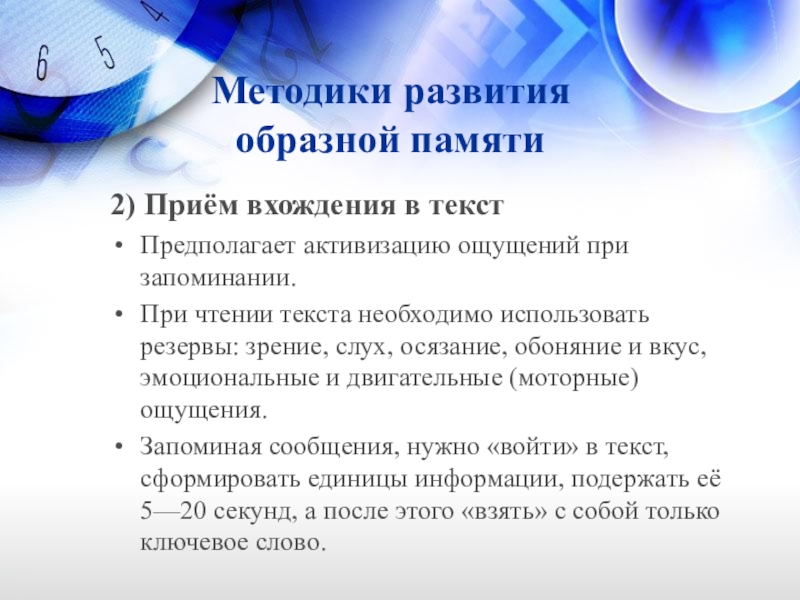 6 5 4

Методики развития образной памяти

2) Приём вхождения в текст

• Предполагает активизацию ощущений при запоминании.

• При чтении текста необходимо использовать резервы: зрение, слух, осязание, обоняние и вкус, эмоциональные и двигательные (моторные) ощущения.

• Запоминая сообщения, нужно «войти» в текст, сформировать единицы информации, подержать её 5—20 секунд, а после этого «взять» с собой только ключевое слово.